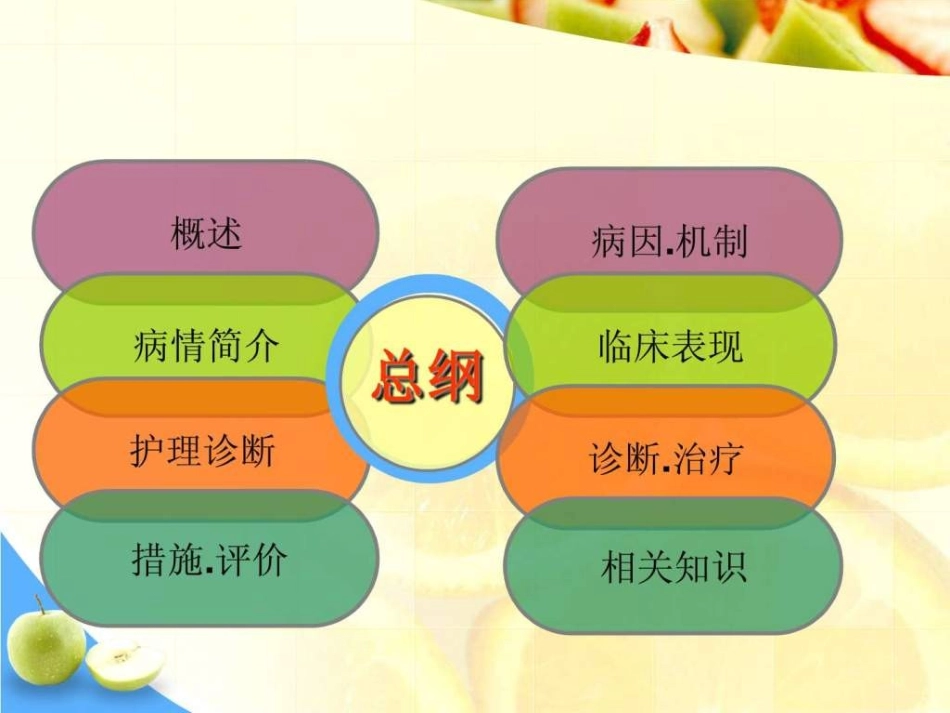 概述

病情简介

护理诊断

措施.评价

总纲

病因.机制

临床表现

诊断.治疗

相关知识